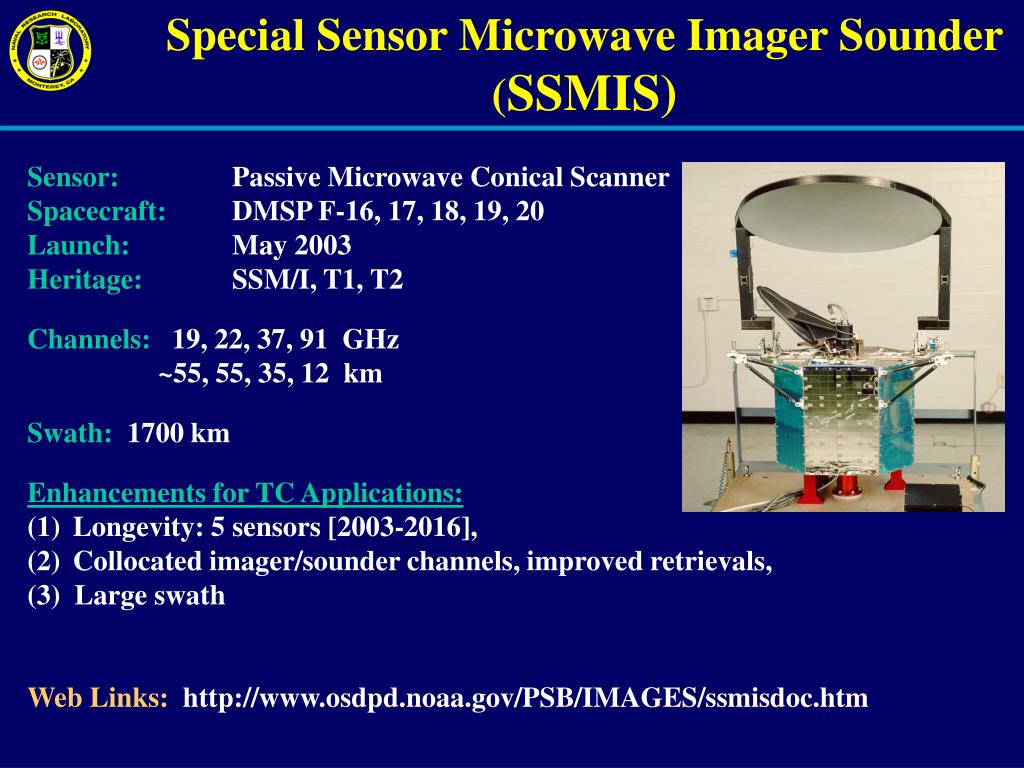 NAVAL RESEARCH LABORATORY MONTEREY, CA

Special Sensor Microwave Imager Sounder (SSMIS)

Sensor: Passive Microwave Conical Scanner
Spacecraft: DMSP F-16, 17, 18, 19, 20
Launch: May 2003
Heritage: SSM/I, T1, T2

Channels: 19, 22, 37, 91 GHz
~55, 55, 35, 12 km

Swath: 1700 km

Enhancements for TC Applications:
(1) Longevity: 5 sensors [2003-2016],
(2) Collocated imager/sounder channels, improved retrievals,
(3) Large swath

Web Links: http://www.osdpd.noaa.gov/PSB/IMAGES/ssmisdoc.htm